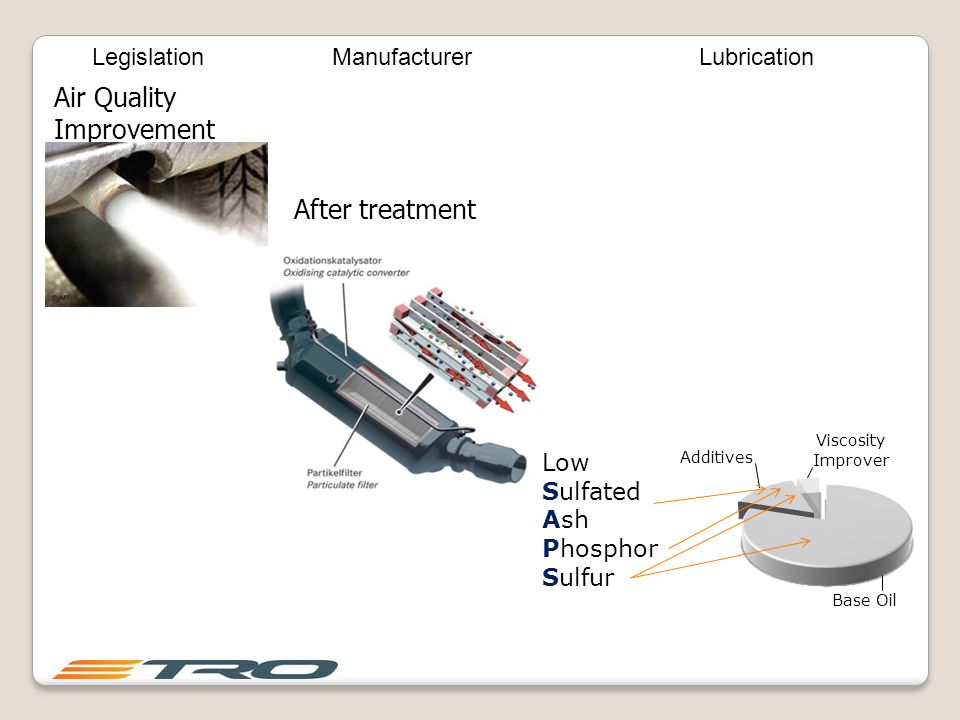 Legislation

Manufacturer

Lubrication

Air Quality Improvement

After treatment

Oxidationskatalysator
Oxidising catalytic converter

Partikelfilter
Particulate filter

Low
Sulfated
Ash
Phosphor
Sulfur

Additives

Viscosity Improver

Base Oil

TRO